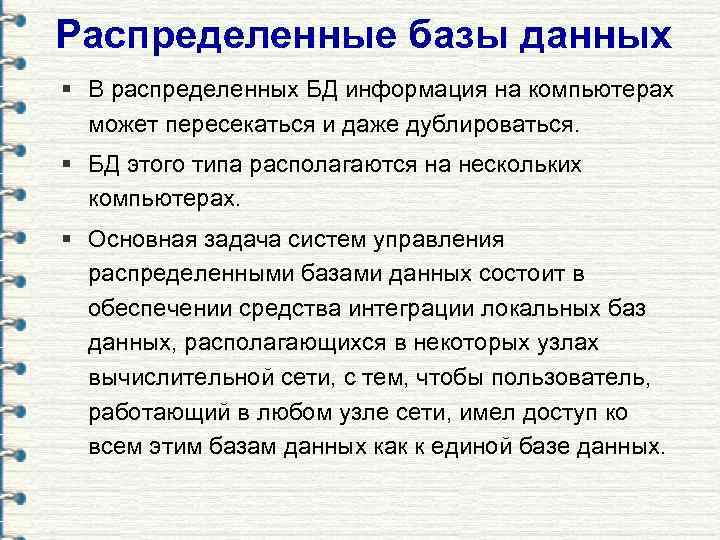 Распределенные базы данных

▪ В распределенных БД информация на компьютерах может пересекаться и даже дублироваться.

▪ БД этого типа располагаются на нескольких компьютерах.

▪ Основная задача систем управления распределенными базами данных состоит в обеспечении средства интеграции локальных баз данных, располагающихся в некоторых узлах вычислительной сети, с тем, чтобы пользователь, работающий в любом узле сети, имел доступ ко всем этим базам данных как к единой базе данных.